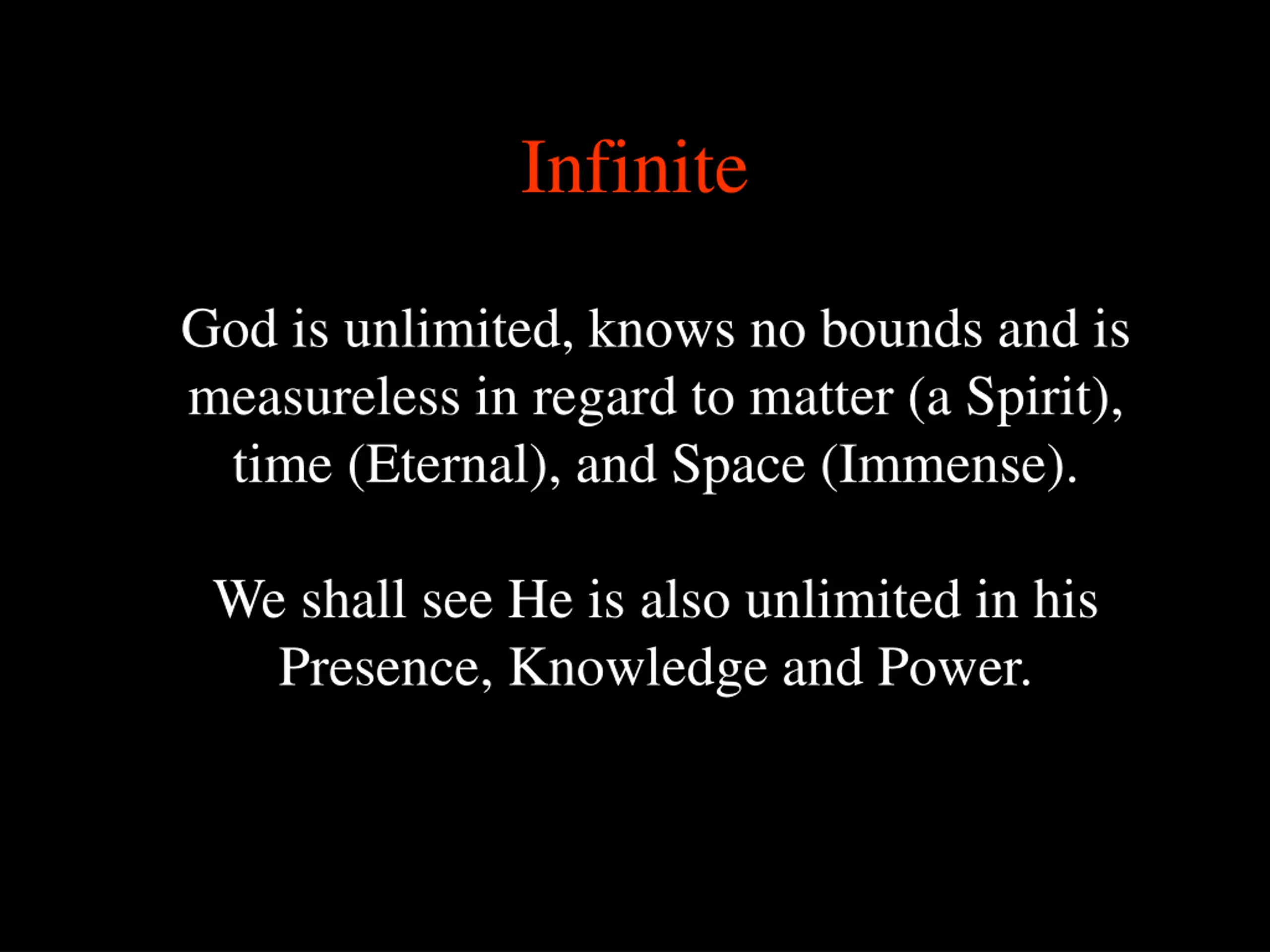 Infinite

God is unlimited, knows no bounds and is measureless in regard to matter (a Spirit), time (Eternal), and Space (Immense).

We shall see He is also unlimited in his Presence, Knowledge and Power.